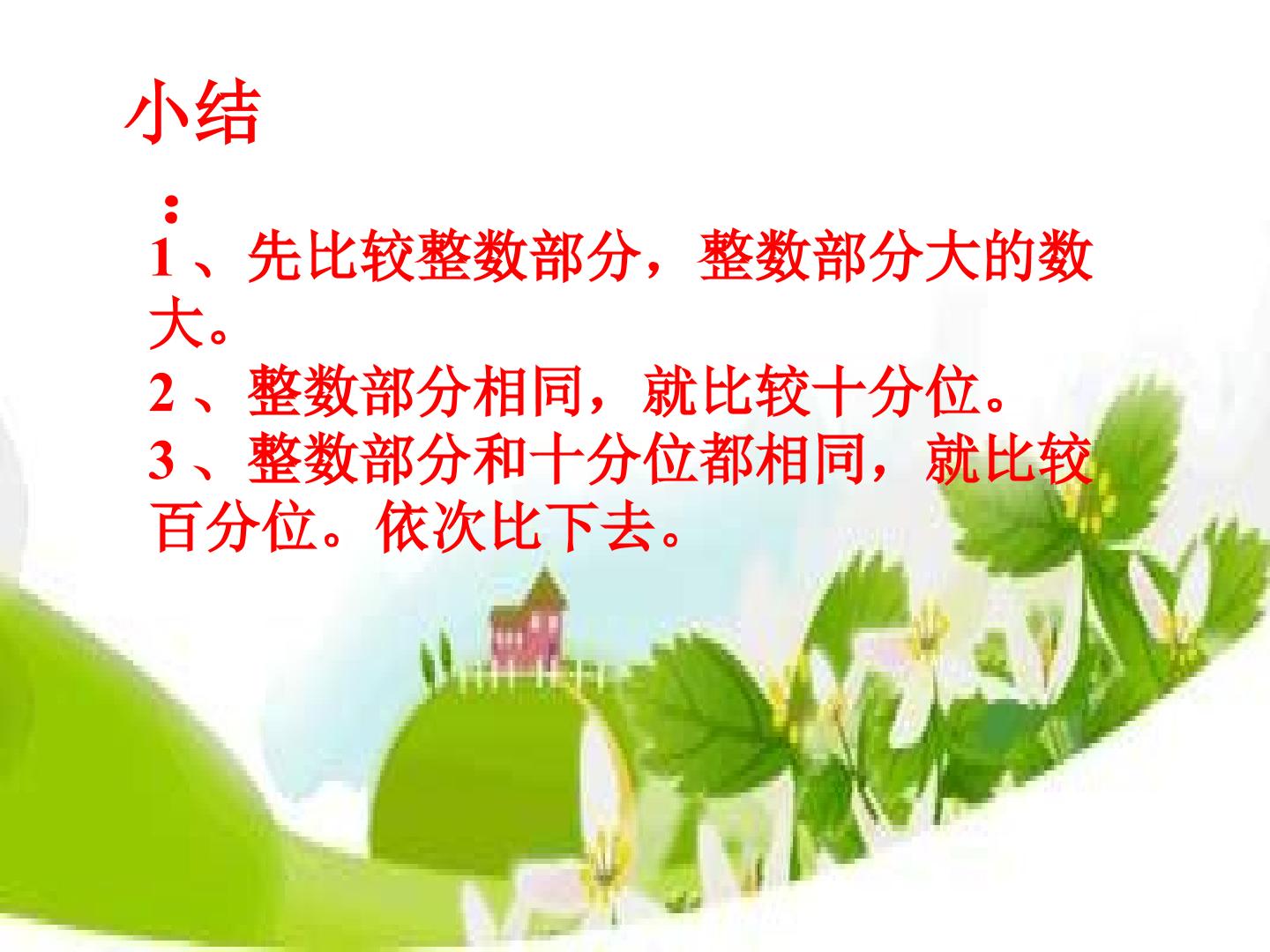 小结

：

1、先比较整数部分，整数部分大的数大。

2、整数部分相同，就比较十分位。

3、整数部分和十分位都相同，就比较百分位。依次比下去。